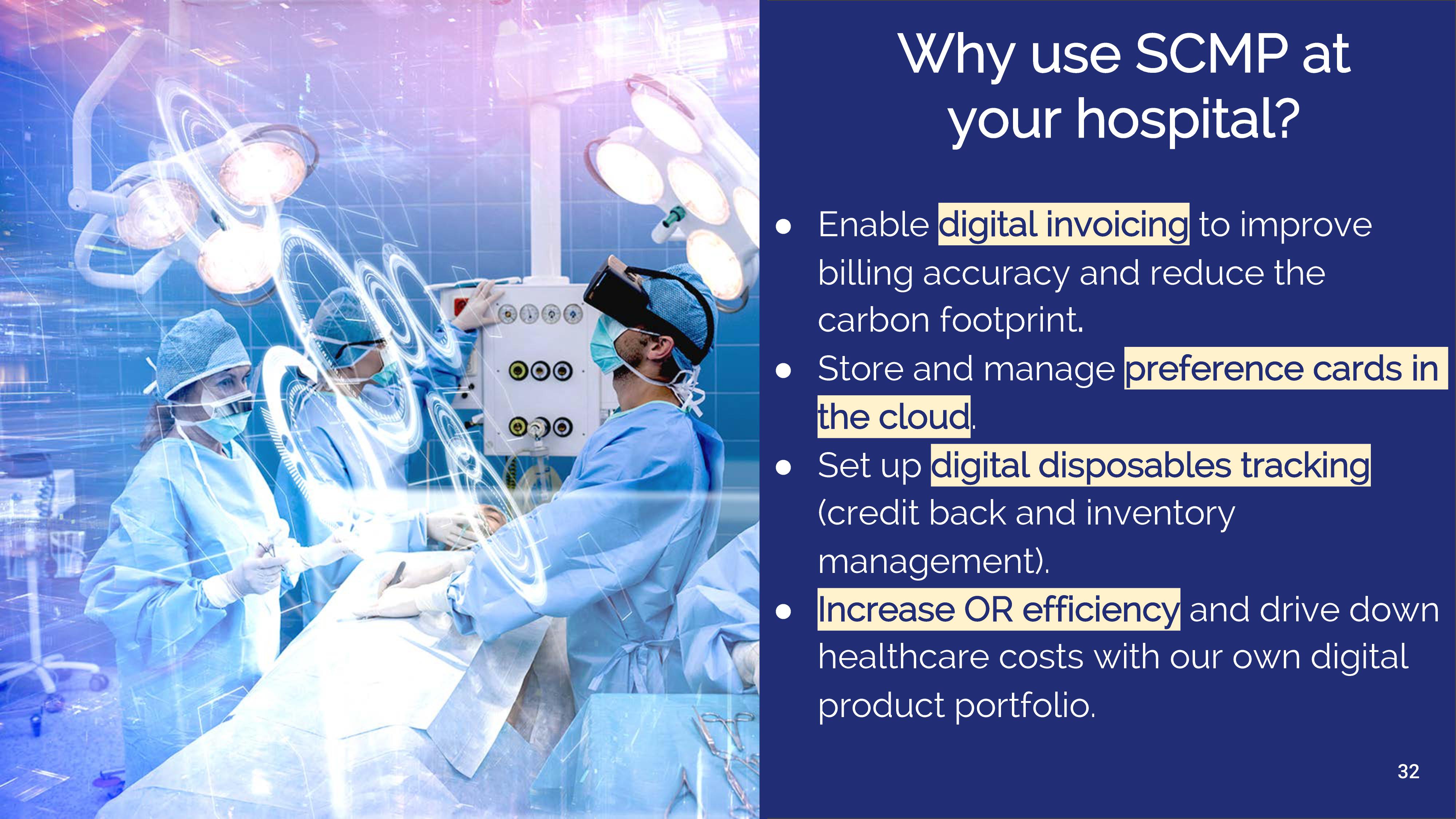 Why use SCMP at your hospital?

● Enable digital invoicing to improve billing accuracy and reduce the carbon footprint.
● Store and manage preference cards in the cloud.
● Set up digital disposables tracking (credit back and inventory management).
● Increase OR efficiency and drive down healthcare costs with our own digital product portfolio.

32